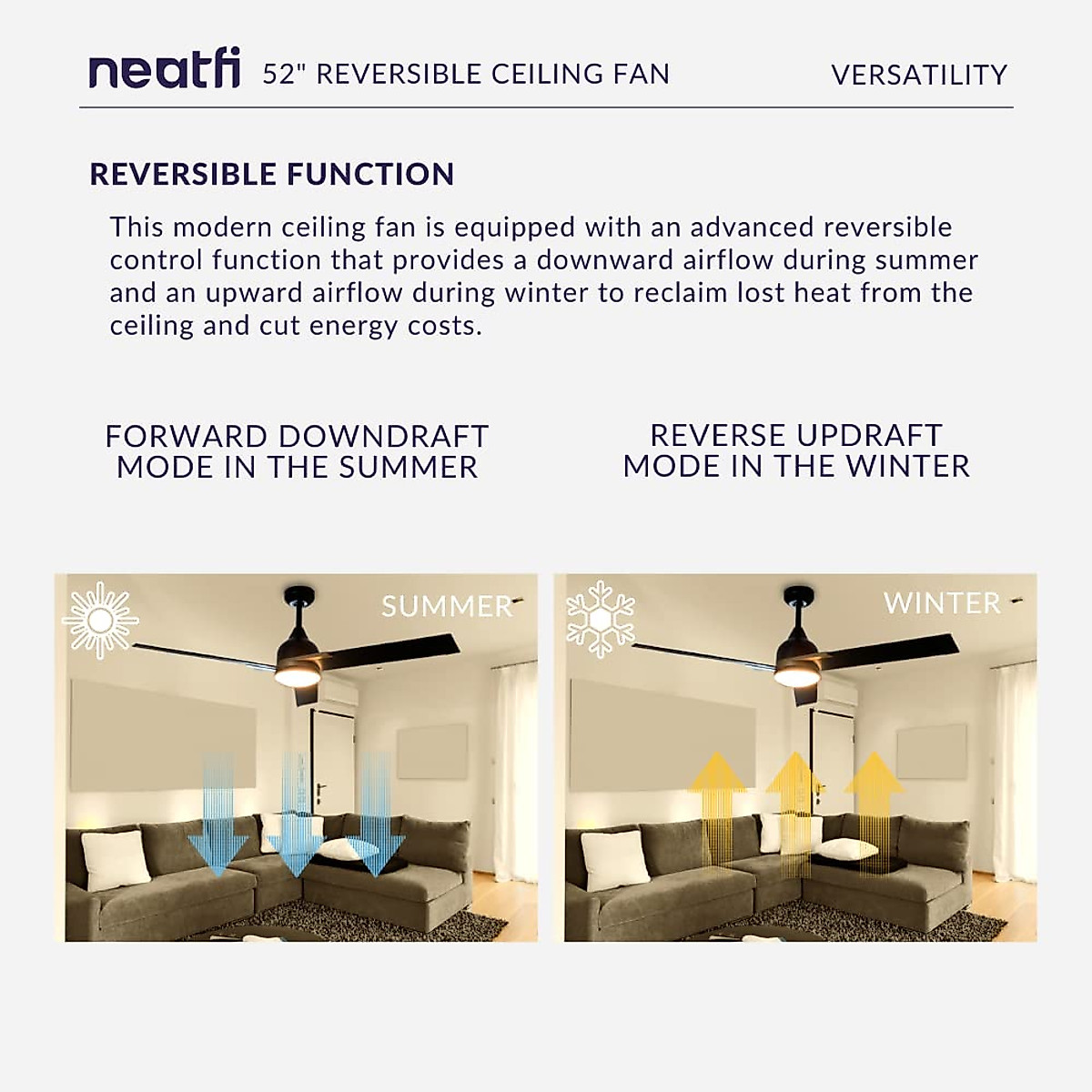 neatfi 52" REVERSIBLE CEILING FAN VERSATILITY

REVERSIBLE FUNCTION

This modern ceiling fan is equipped with an advanced reversible control function that provides a downward airflow during summer and an upward airflow during winter to reclaim lost heat from the ceiling and cut energy costs.

FORWARD DOWNDRAFT MODE IN THE SUMMER

REVERSE UPDRAFT MODE IN THE WINTER

SUMMER

WINTER